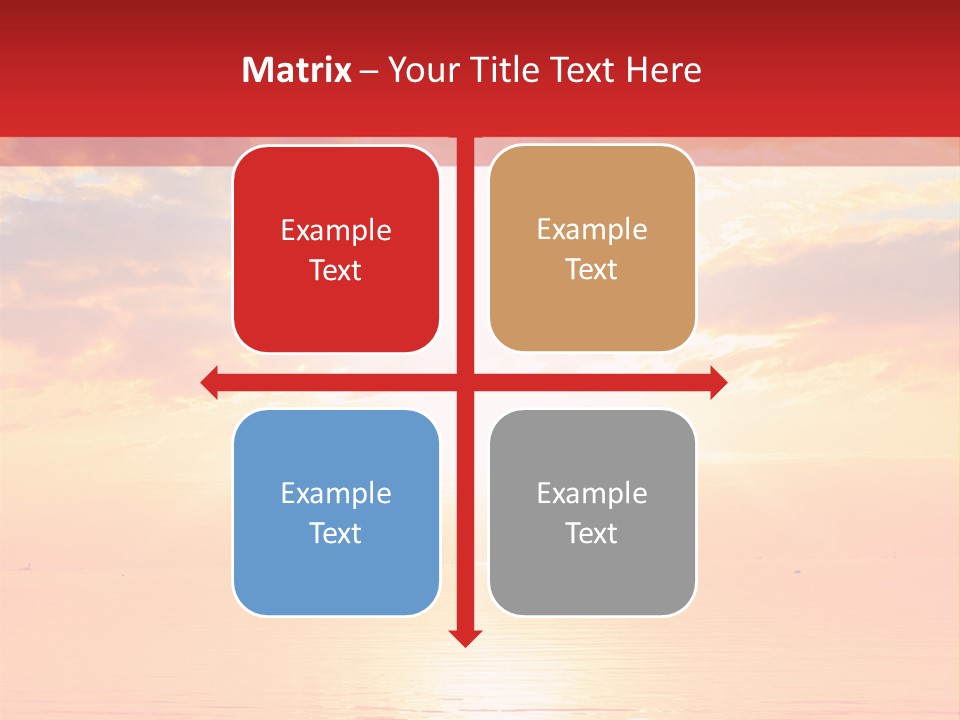 Matrix – Your Title Text Here

Example Text

Example Text

Example Text

Example Text